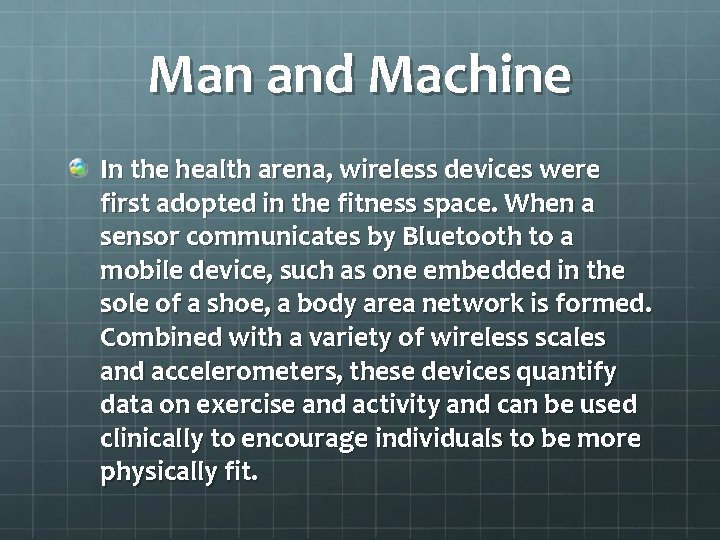 Man and Machine

In the health arena, wireless devices were first adopted in the fitness space. When a sensor communicates by Bluetooth to a mobile device, such as one embedded in the sole of a shoe, a body area network is formed. Combined with a variety of wireless scales and accelerometers, these devices quantify data on exercise and activity and can be used clinically to encourage individuals to be more physically fit.